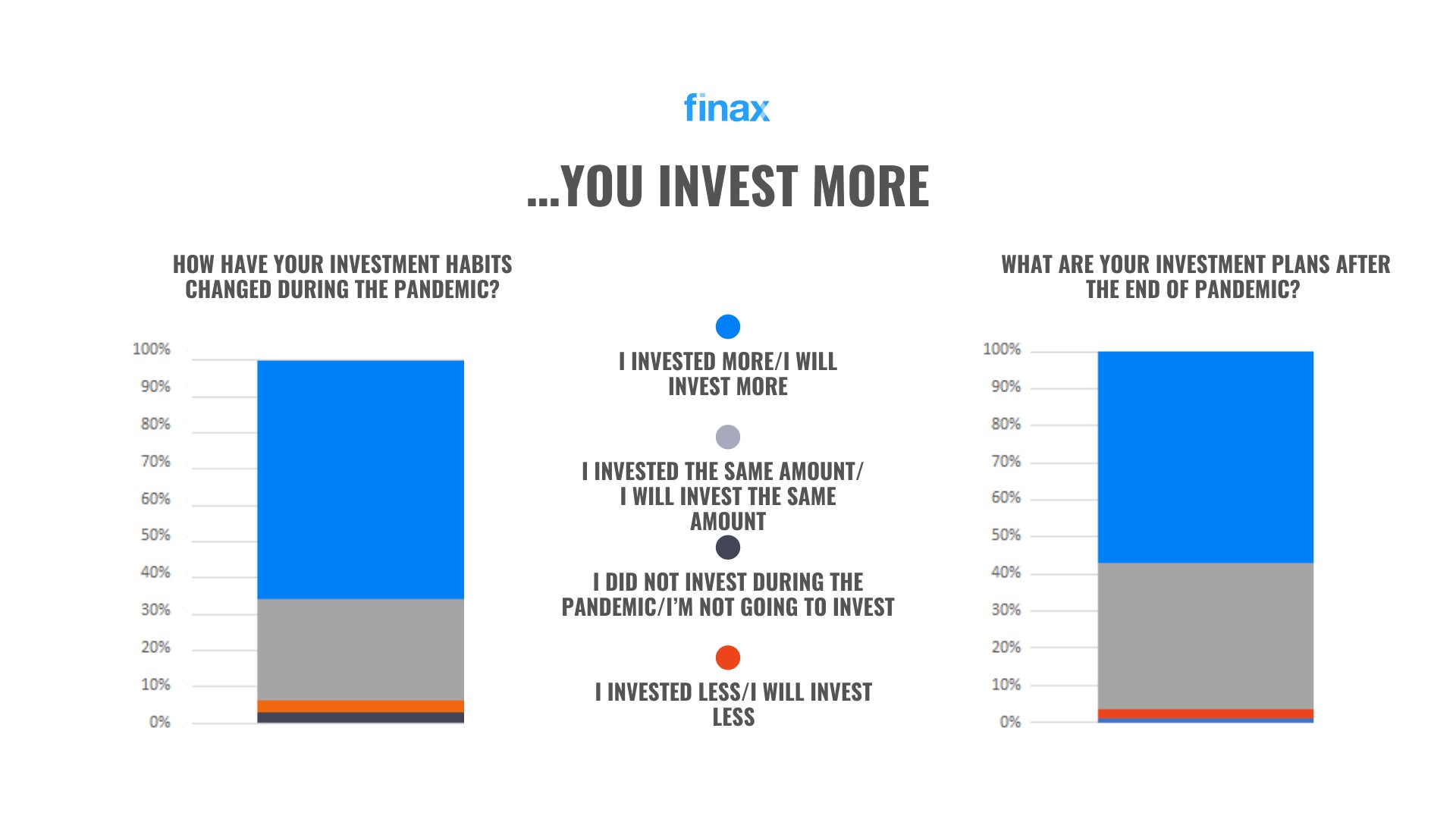 finax

...YOU INVEST MORE

HOW HAVE YOUR INVESTMENT HABITS CHANGED DURING THE PANDEMIC?

100%
90%
80%
70%
60%
50%
40%
30%
20%
10%
0%

I INVESTED MORE/I WILL INVEST MORE

I INVESTED THE SAME AMOUNT/ I WILL INVEST THE SAME AMOUNT

I DID NOT INVEST DURING THE PANDEMIC/I'M NOT GOING TO INVEST

I INVESTED LESS/I WILL INVEST LESS

WHAT ARE YOUR INVESTMENT PLANS AFTER THE END OF PANDEMIC?

100%
90%
80%
70%
60%
50%
40%
30%
20%
10%
0%